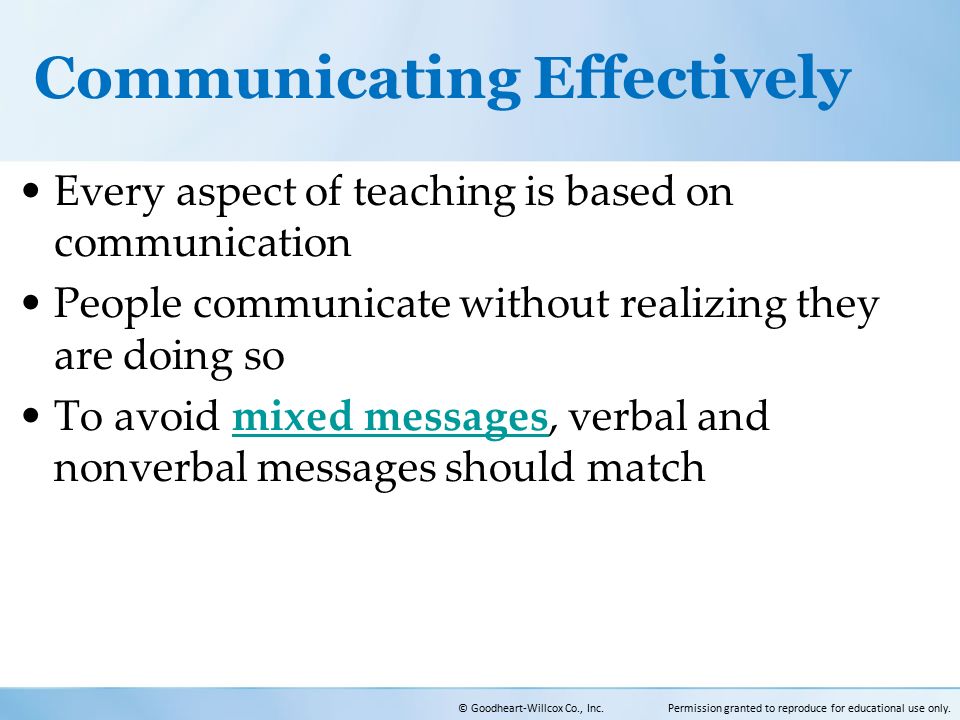 Communicating Effectively

• Every aspect of teaching is based on communication

• People communicate without realizing they are doing so

• To avoid mixed messages, verbal and nonverbal messages should match

© Goodheart-Willcox Co., Inc. Permission granted to reproduce for educational use only.